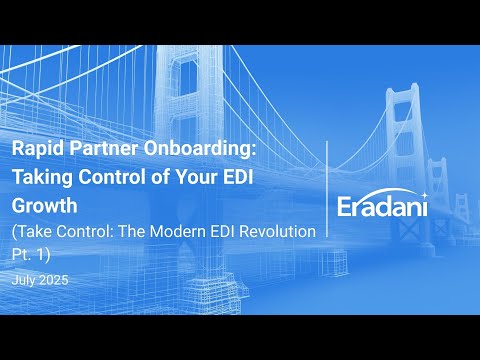 Rapid Partner Onboarding: Taking Control of Your EDI Growth
(Take Control: The Modern EDI Revolution Pt. 1)
July 2025

Eradani